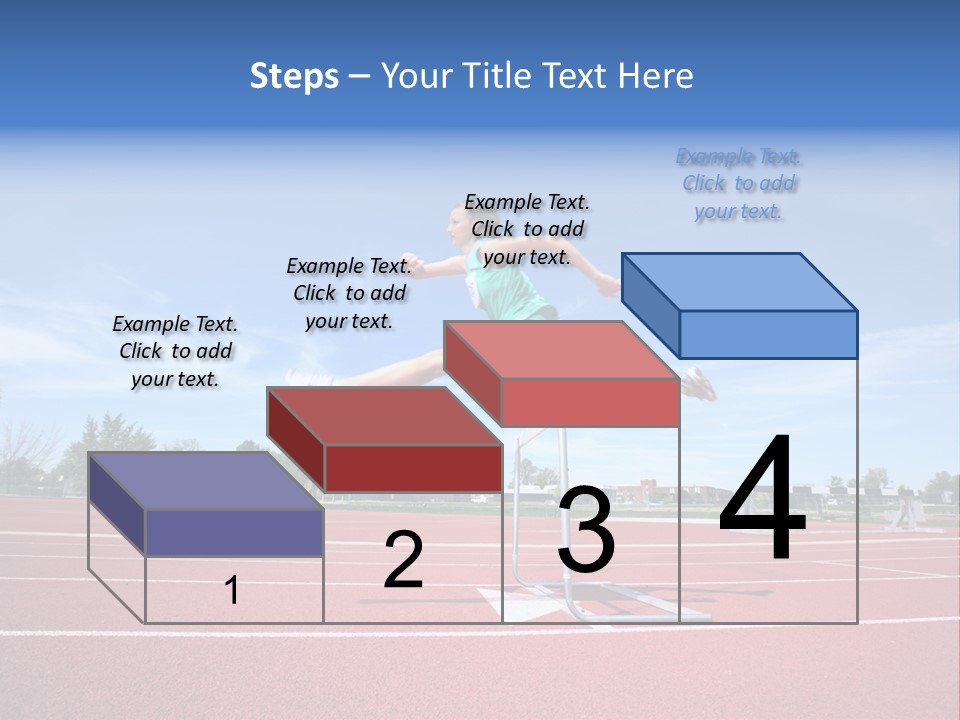 Steps – Your Title Text Here

Example Text. Click to add your text.

Example Text. Click to add your text.

Example Text. Click to add your text.

Example Text. Click to add your text.

1

2

3

4